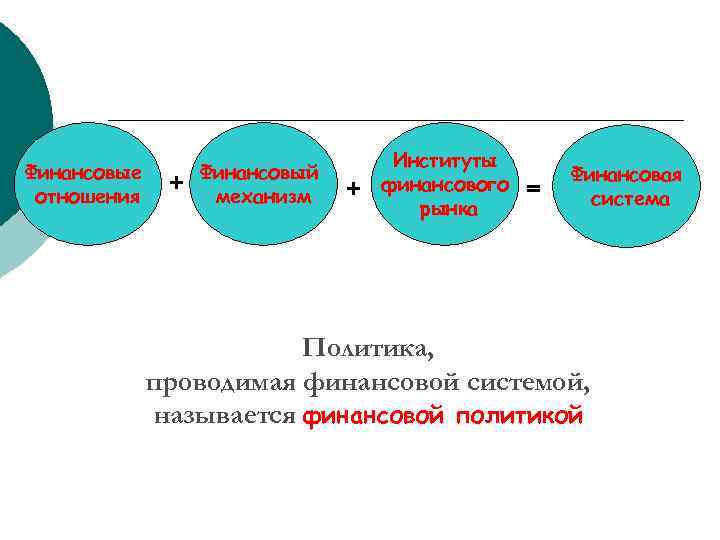 Финансовые отношения + Финансовый механизм + Институты финансового рынка = Финансовая система

Политика, проводимая финансовой системой, называется финансовой политикой